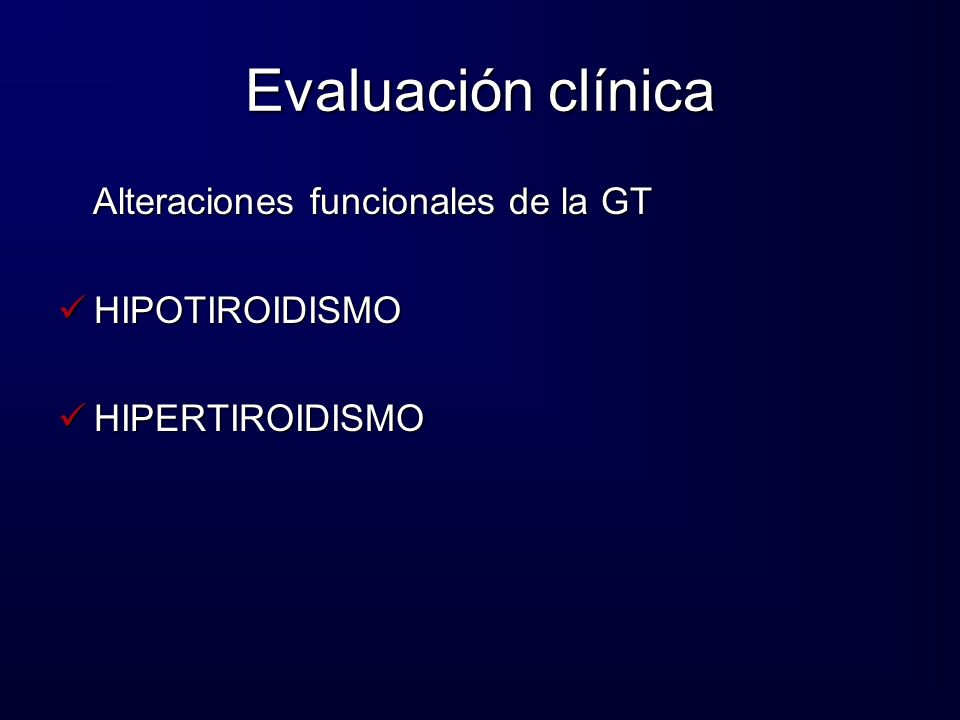 Evaluación clínica

Alteraciones funcionales de la GT

✓ HIPOTIROIDISMO

✓ HIPERTIROIDISMO